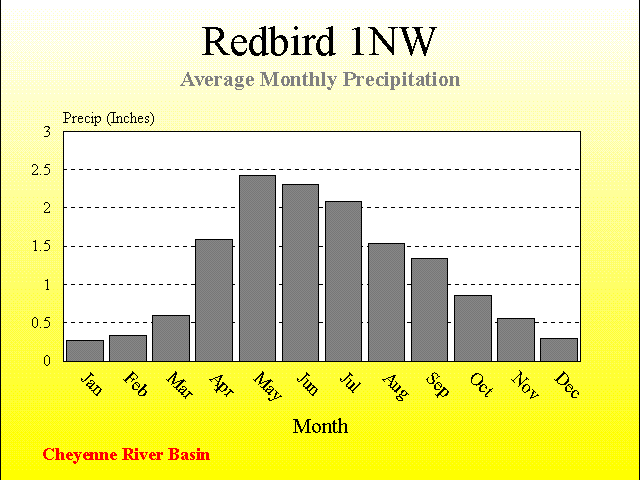 Redbird 1NW

Average Monthly Precipitation

Precip (Inches)

3
2.5
2
1.5
1
0.5
0

Jan Feb Mar Apr May Jun Jul Aug Sep Oct Nov Dec

Month

Cheyenne River Basin